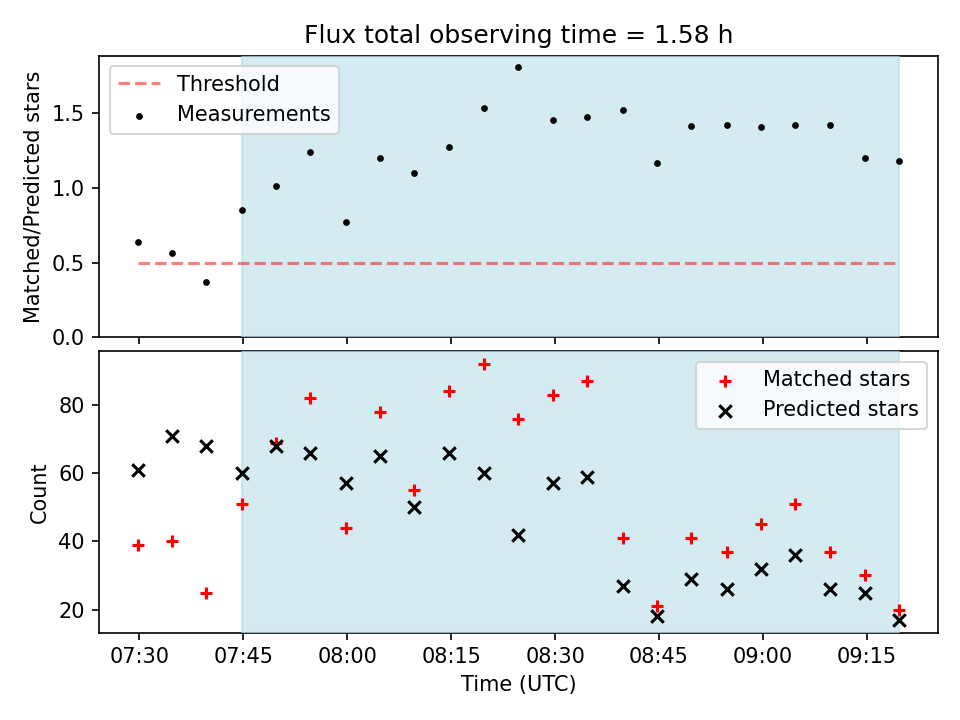 Flux total observing time = 1.58 h

Threshold
Measurements

Matched/Predicted stars

1.5
1.0
0.5
0.0

Matched stars
Predicted stars

Count

80
60
40
20

07:30
07:45
08:00
08:15
08:30
08:45
09:00
09:15

Time (UTC)